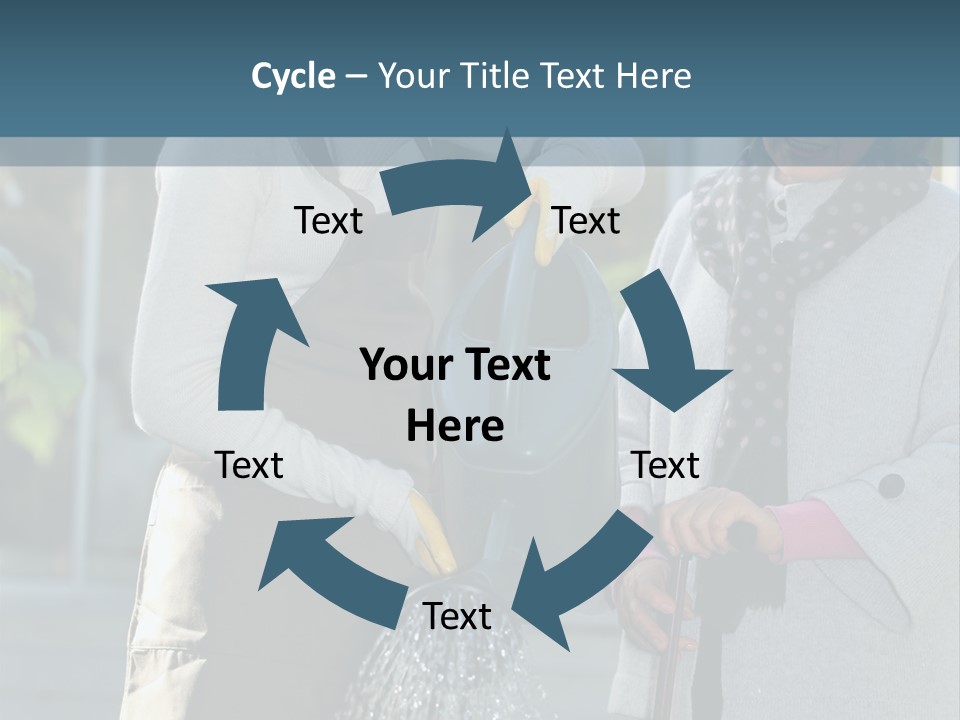 Cycle – Your Title Text Here

Text

Text

Your Text Here

Text

Text

Text